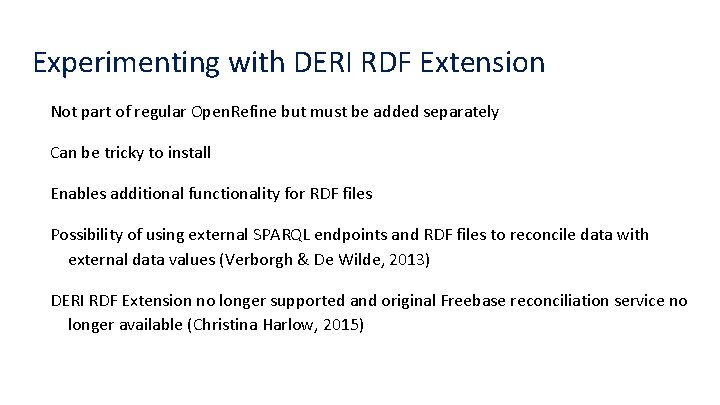 Experimenting with DERI RDF Extension

Not part of regular OpenRefine but must be added separately

Can be tricky to install

Enables additional functionality for RDF files

Possibility of using external SPARQL endpoints and RDF files to reconcile data with external data values (Verborgh & De Wilde, 2013)

DERI RDF Extension no longer supported and original Freebase reconciliation service no longer available (Christina Harlow, 2015)